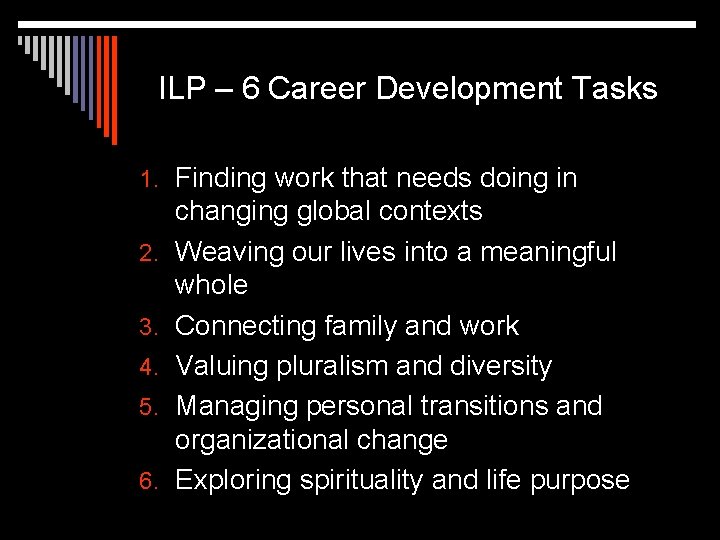 ILP – 6 Career Development Tasks

1. Finding work that needs doing in changing global contexts
2. Weaving our lives into a meaningful whole
3. Connecting family and work
4. Valuing pluralism and diversity
5. Managing personal transitions and organizational change
6. Exploring spirituality and life purpose